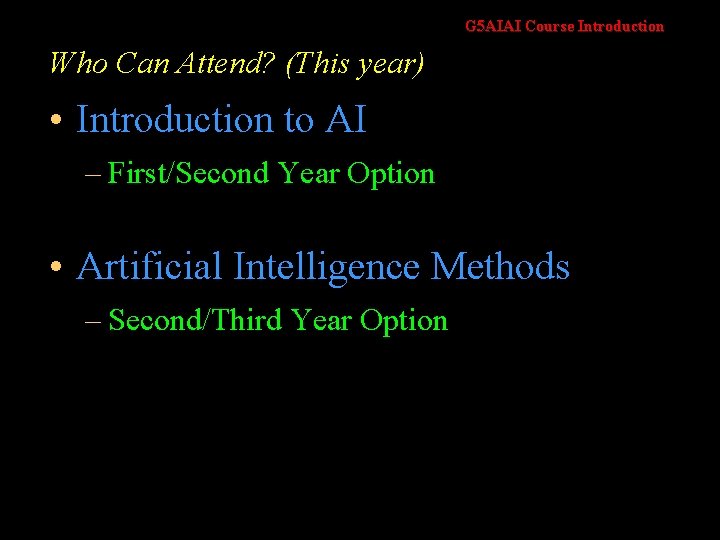 G5AIAI Course Introduction

Who Can Attend? (This year)

• Introduction to AI
– First/Second Year Option

• Artificial Intelligence Methods
– Second/Third Year Option